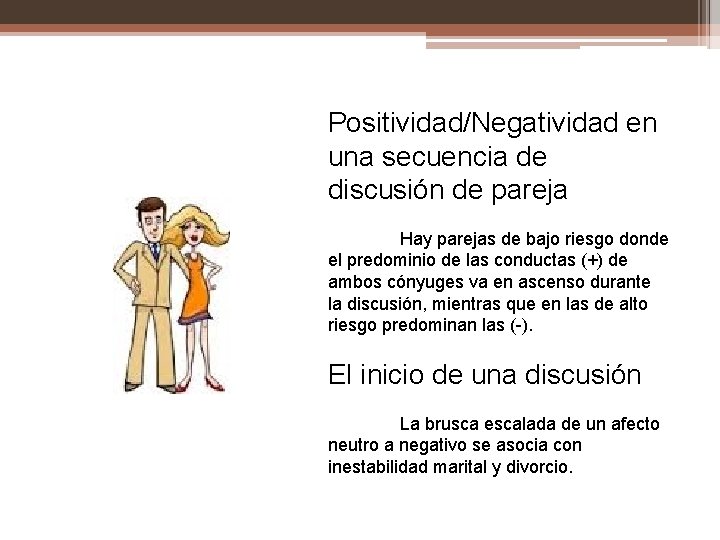 Positividad/Negatividad en una secuencia de discusión de pareja

Hay parejas de bajo riesgo donde el predominio de las conductas (+) de ambos cónyuges va en ascenso durante la discusión, mientras que en las de alto riesgo predominan las (-).

El inicio de una discusión

La brusca escalada de un afecto neutro a negativo se asocia con inestabilidad marital y divorcio.